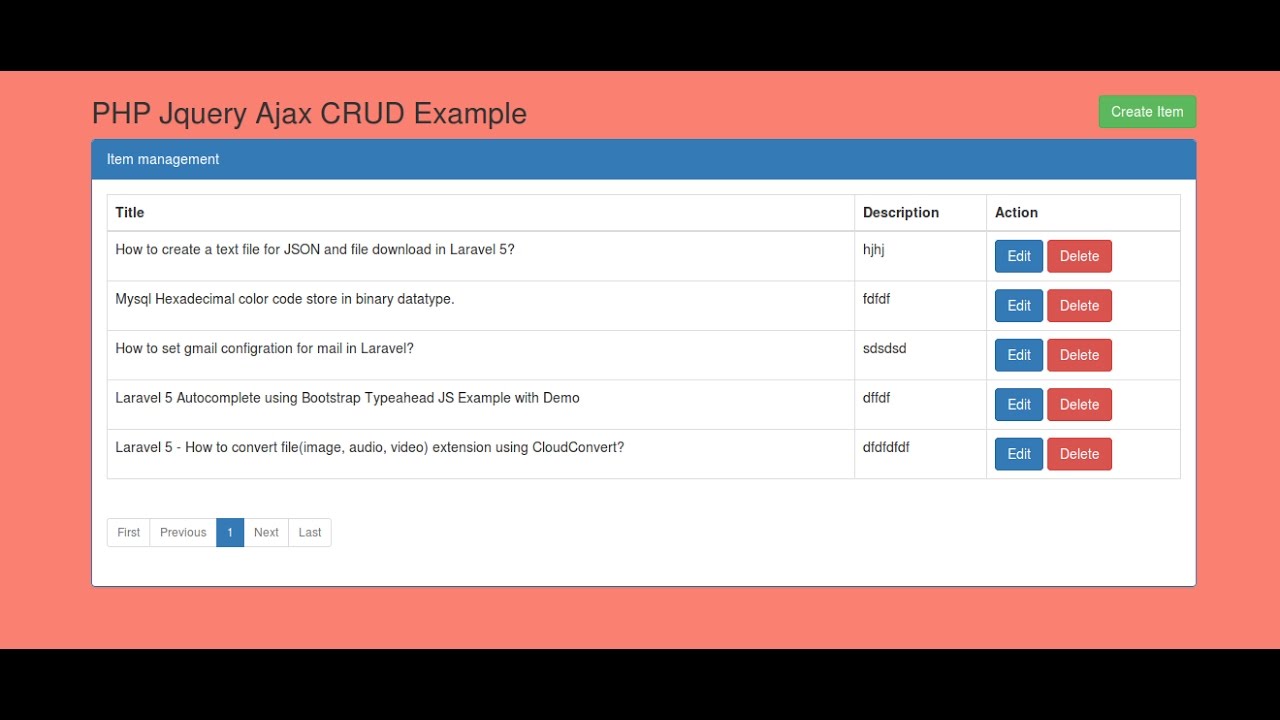 PHP Jquery Ajax CRUD Example

Create Item

Item management

| Title | Description | Action |
|---|---|---|
| How to create a text file for JSON and file download in Laravel 5? | hjhj | Edit Delete |
| Mysql Hexadecimal color code store in binary datatype. | fdfdf | Edit Delete |
| How to set gmail configration for mail in Laravel? | sdsdsd | Edit Delete |
| Laravel 5 Autocomplete using Bootstrap Typeahead JS Example with Demo | dffdf | Edit Delete |
| Laravel 5 - How to convert file(image, audio, video) extension using CloudConvert? | dfdfdfdf | Edit Delete |

First Previous 1 Next Last